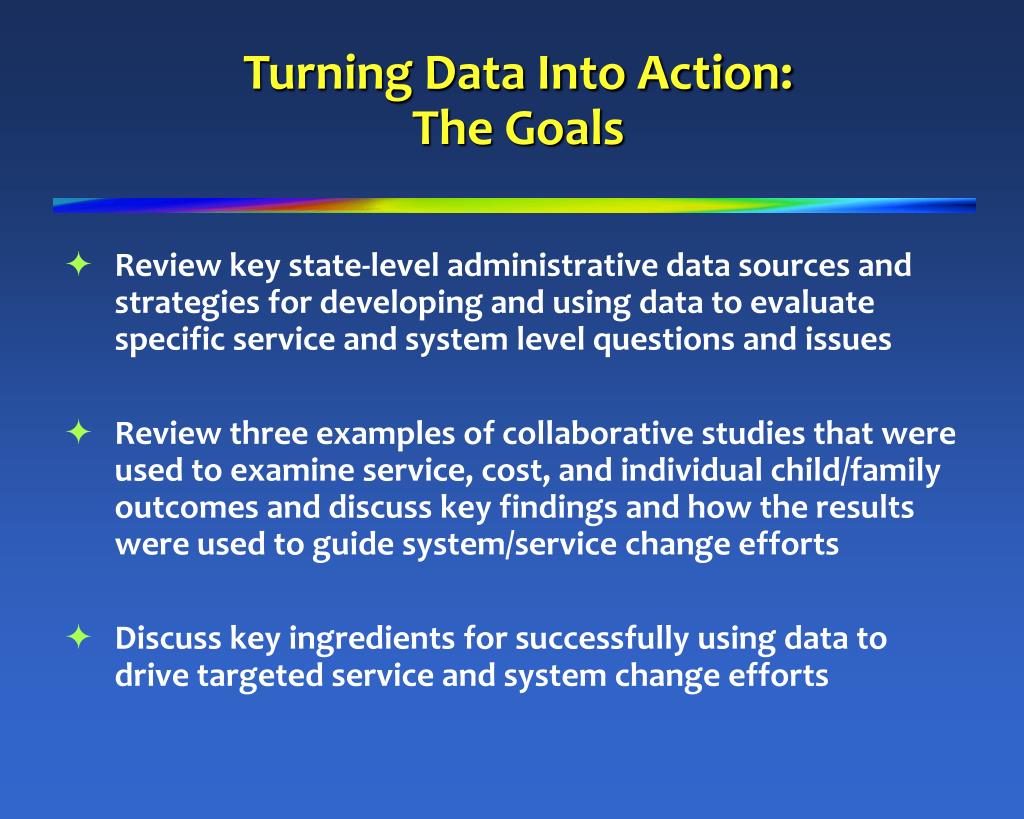 Turning Data Into Action:
The Goals

✦ Review key state-level administrative data sources and strategies for developing and using data to evaluate specific service and system level questions and issues

✦ Review three examples of collaborative studies that were used to examine service, cost, and individual child/family outcomes and discuss key findings and how the results were used to guide system/service change efforts

✦ Discuss key ingredients for successfully using data to drive targeted service and system change efforts